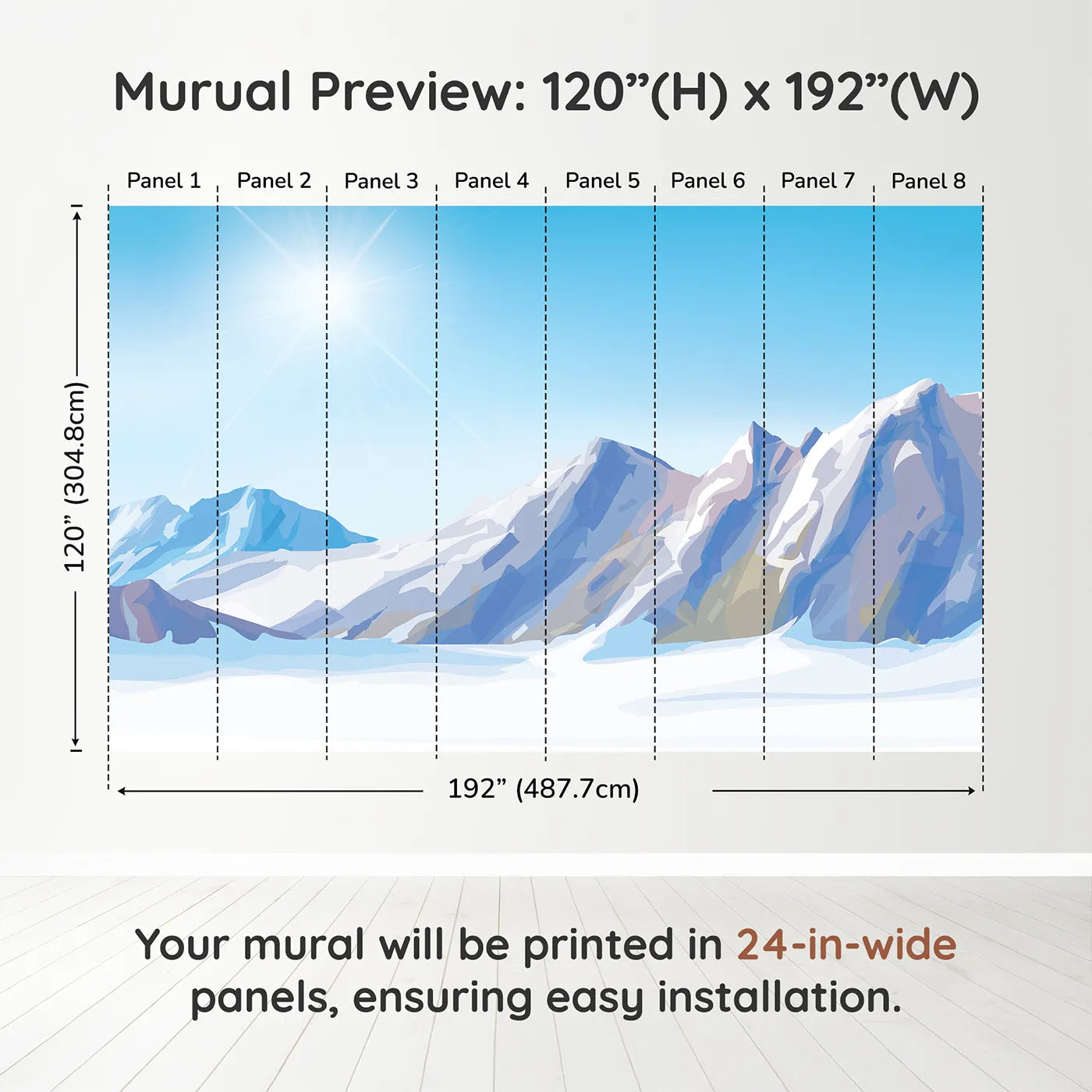 Murual Preview: 120”(H) x 192”(W)

Panel 1 Panel 2 Panel 3 Panel 4 Panel 5 Panel 6 Panel 7 Panel 8

120” (304.8cm)

192” (487.7cm)

Your mural will be printed in 24-in-wide panels, ensuring easy installation.